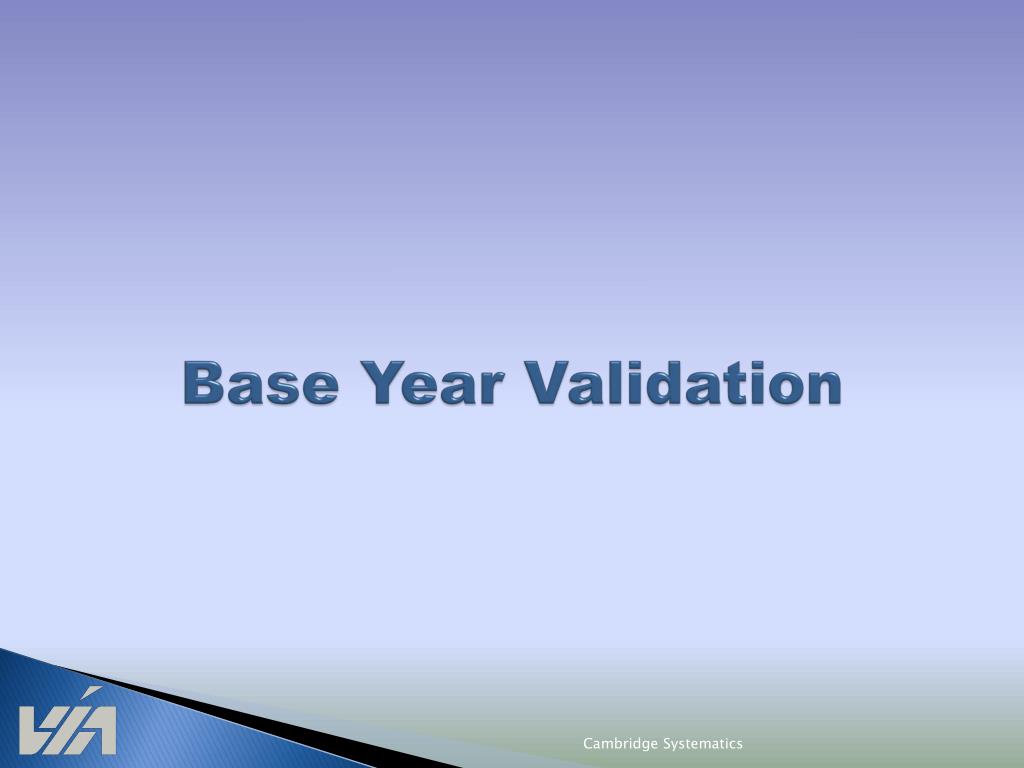 Base Year Validation

VÍA

Cambridge Systematics